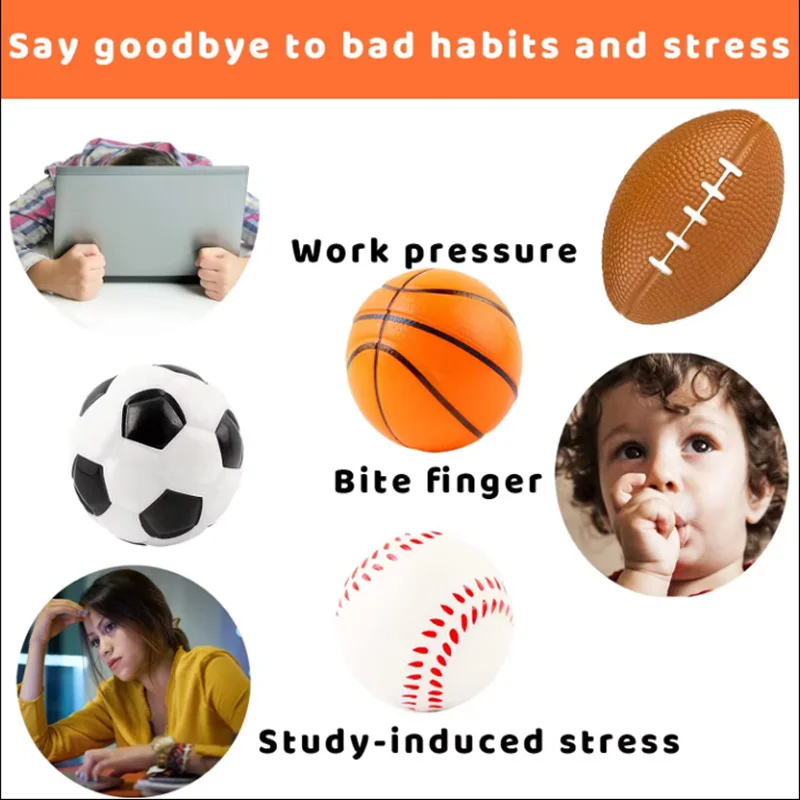 Say goodbye to bad habits and stress

Work pressure

Bite finger

Study-induced stress